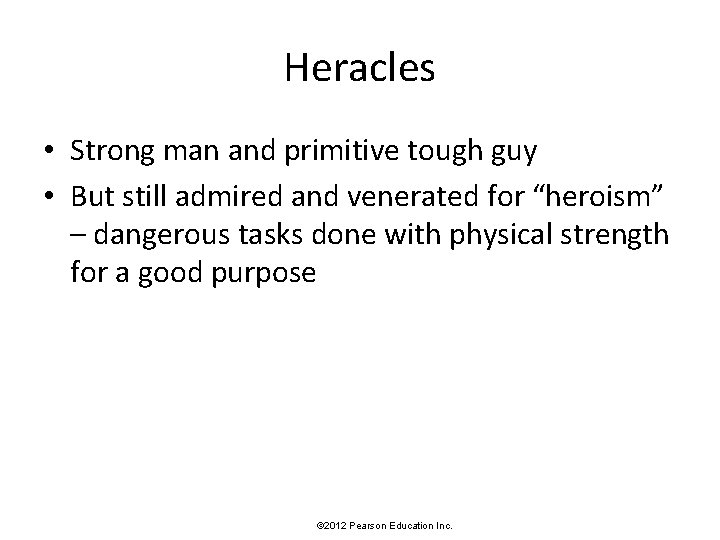 Heracles

• Strong man and primitive tough guy
• But still admired and venerated for “heroism” – dangerous tasks done with physical strength for a good purpose

©2012 Pearson Education Inc.